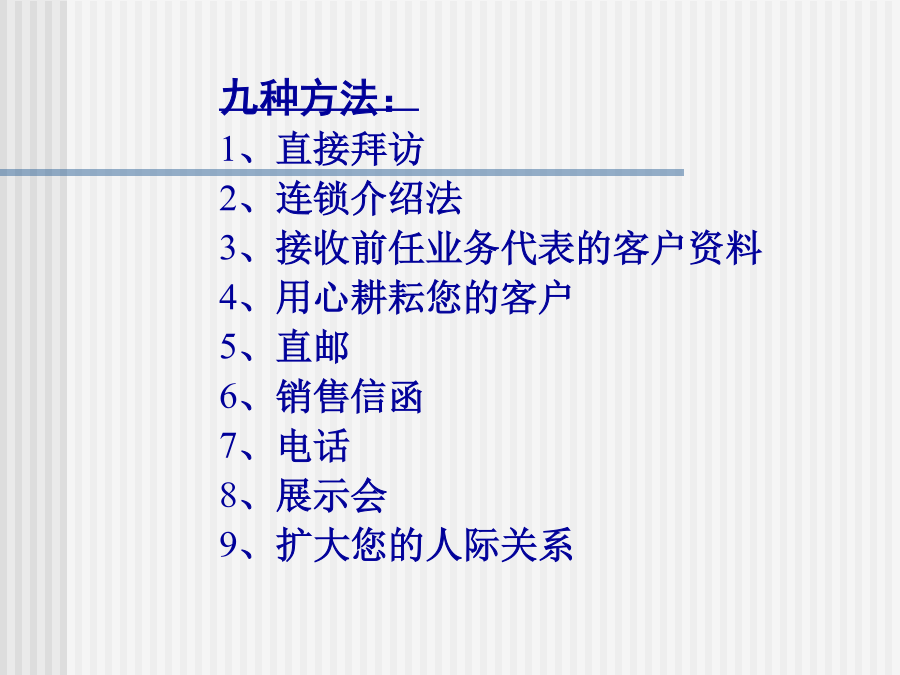 九种方法：

1、直接拜访
2、连锁介绍法
3、接收前任业务代表的客户资料
4、用心耕耘您的客户
5、直邮
6、销售信函
7、电话
8、展示会
9、扩大您的人际关系